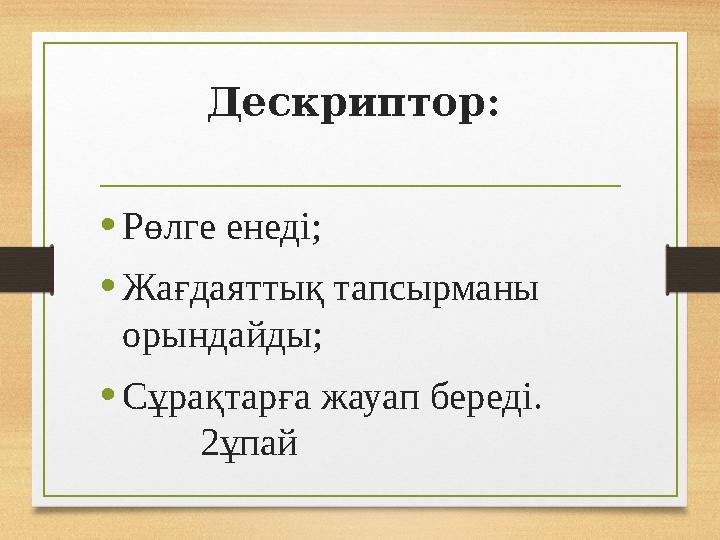 Дескриптор:

• Рөлге енеді;
• Жағдаяттық тапсырманы орындайды;
• Сұрақтарға жауап береді.
2ұпай